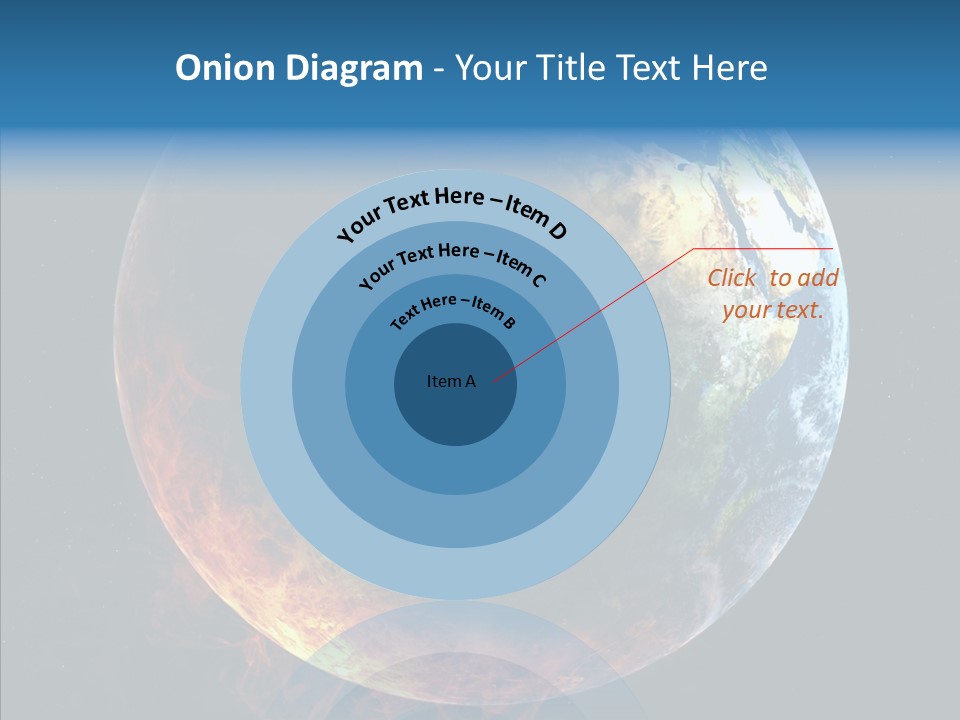 Onion Diagram - Your Title Text Here

Your Text Here – Item D

Your Text Here – Item C

Text Here – Item B

Item A

Click to add your text.